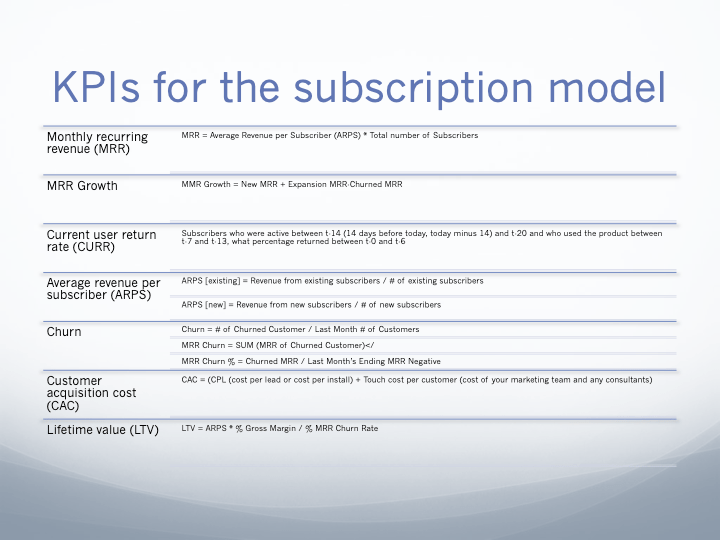 KPIs for the subscription model

| | |
|---|---|
| Monthly recurring revenue (MRR) | MRR = Average Revenue per Subscriber (ARPS) * Total number of Subscribers |
| MRR Growth | MMR Growth = New MRR + Expansion MRR-Churned MRR |
| Current user return rate (CURR) | Subscribers who were active between t-14 (14 days before today, today minus 14) and t-20 and who used the product between t-7 and t-13, what percentage returned between t-0 and t-6 |
| Average revenue per subscriber (ARPS) | ARPS [existing] = Revenue from existing subscribers / # of existing subscribers |
| | ARPS [new] = Revenue from new subscribers / # of new subscribers |
| Churn | Churn = # of Churned Customer / Last Month # of Customers |
| | MRR Churn = SUM (MRR of Churned Customer)</ |
| | MRR Churn % = Churned MRR / Last Month's Ending MRR Negative |
| Customer acquisition cost (CAC) | CAC = (CPL (cost per lead or cost per install) + Touch cost per customer (cost of your marketing team and any consultants) |
| Lifetime value (LTV) | LTV = ARPS * % Gross Margin / % MRR Churn Rate |